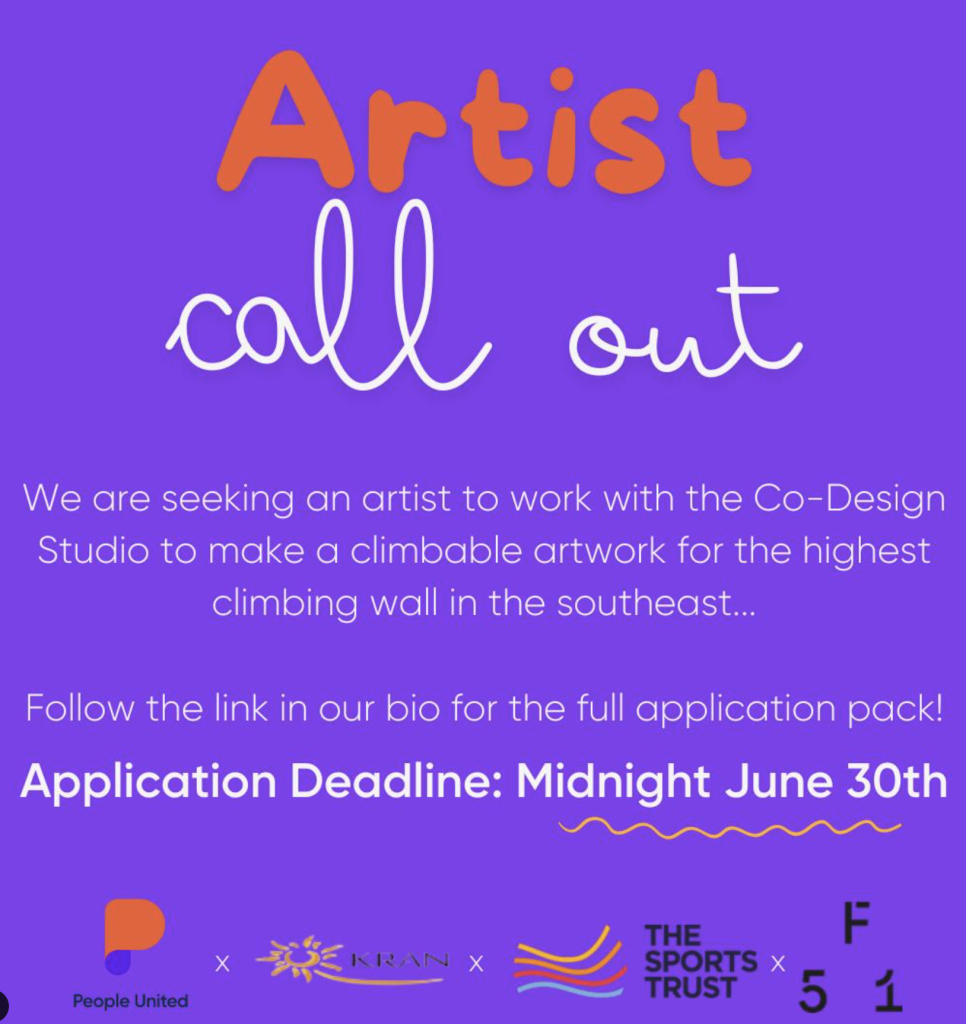 Artist
call out

We are seeking an artist to work with the Co-Design Studio to make a climbable artwork for the highest climbing wall in the southeast...

Follow the link in our bio for the full application pack!

Application Deadline: Midnight June 30th

People United x KRAN x THE SPORTS TRUST x F 5 1